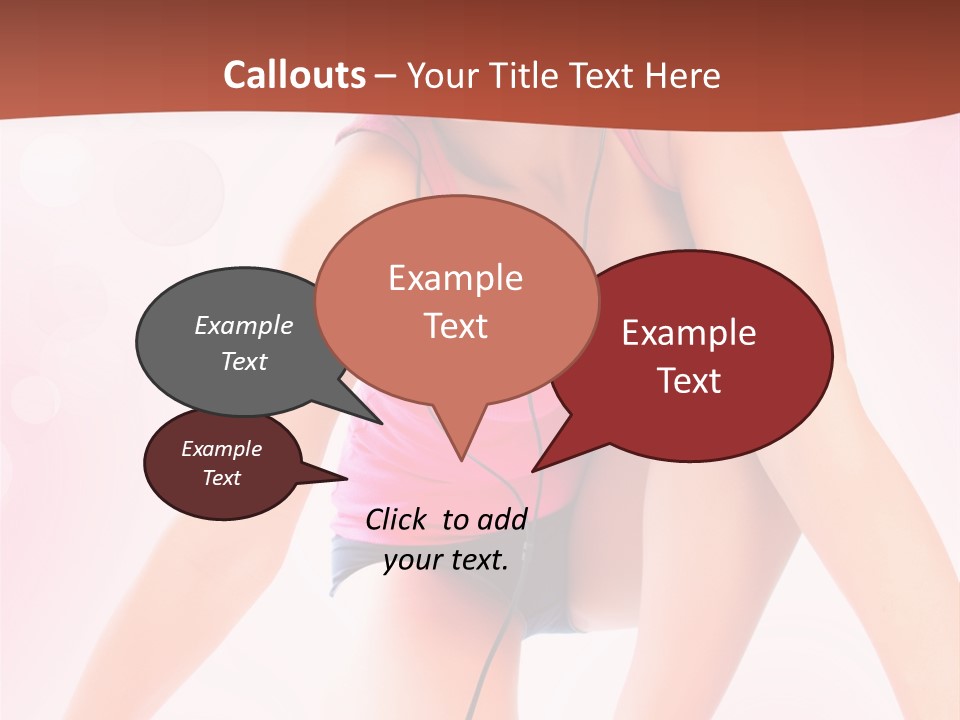 Callouts – Your Title Text Here

Example Text

Example Text

Example Text

Example Text

Click to add your text.